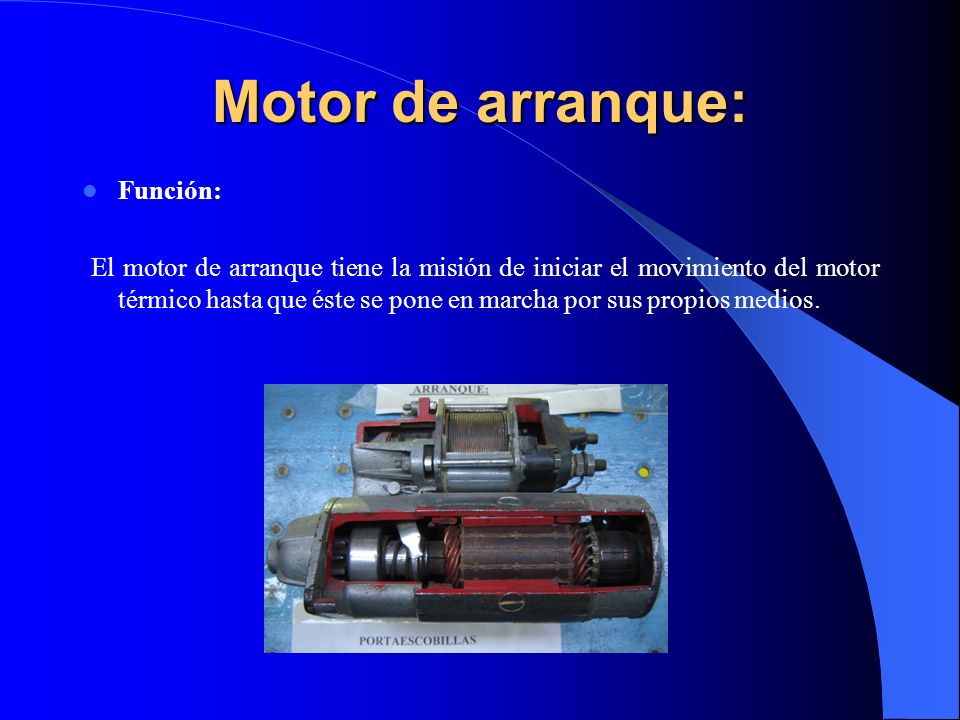 Motor de arranque:

Función:

El motor de arranque tiene la misión de iniciar el movimiento del motor térmico hasta que éste se pone en marcha por sus propios medios.

ARRANQUE:

PORTAESCOBILLAS